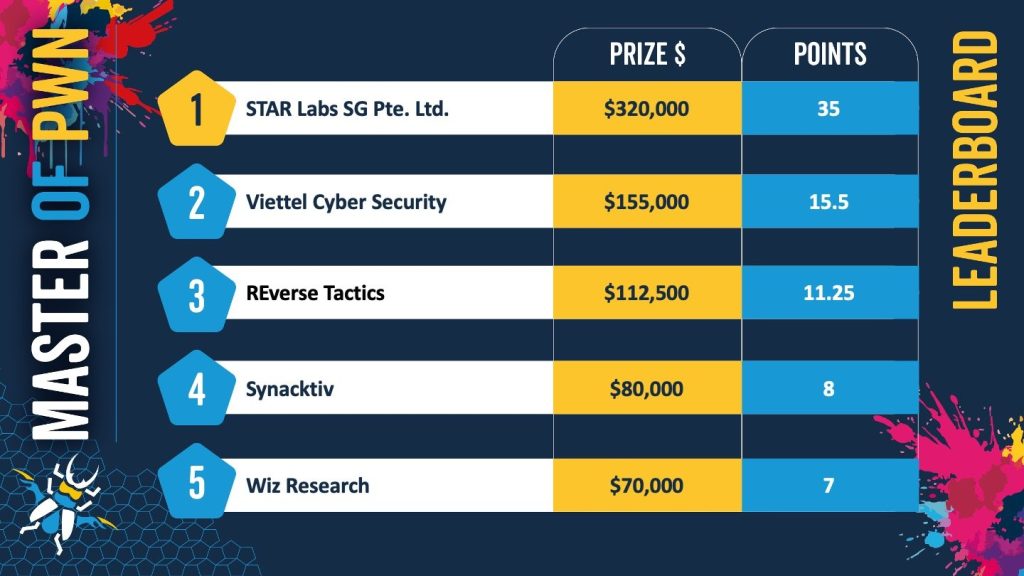 MASTER OF PWN

|  |  | PRIZE $ | POINTS |
|---|---|---|---|
| 1 | STAR Labs SG Pte. Ltd. | $320,000 | 35 |
| 2 | Viettel Cyber Security | $155,000 | 15.5 |
| 3 | REverse Tactics | $112,500 | 11.25 |
| 4 | Synacktiv | $80,000 | 8 |
| 5 | Wiz Research | $70,000 | 7 |

LEADERBOARD